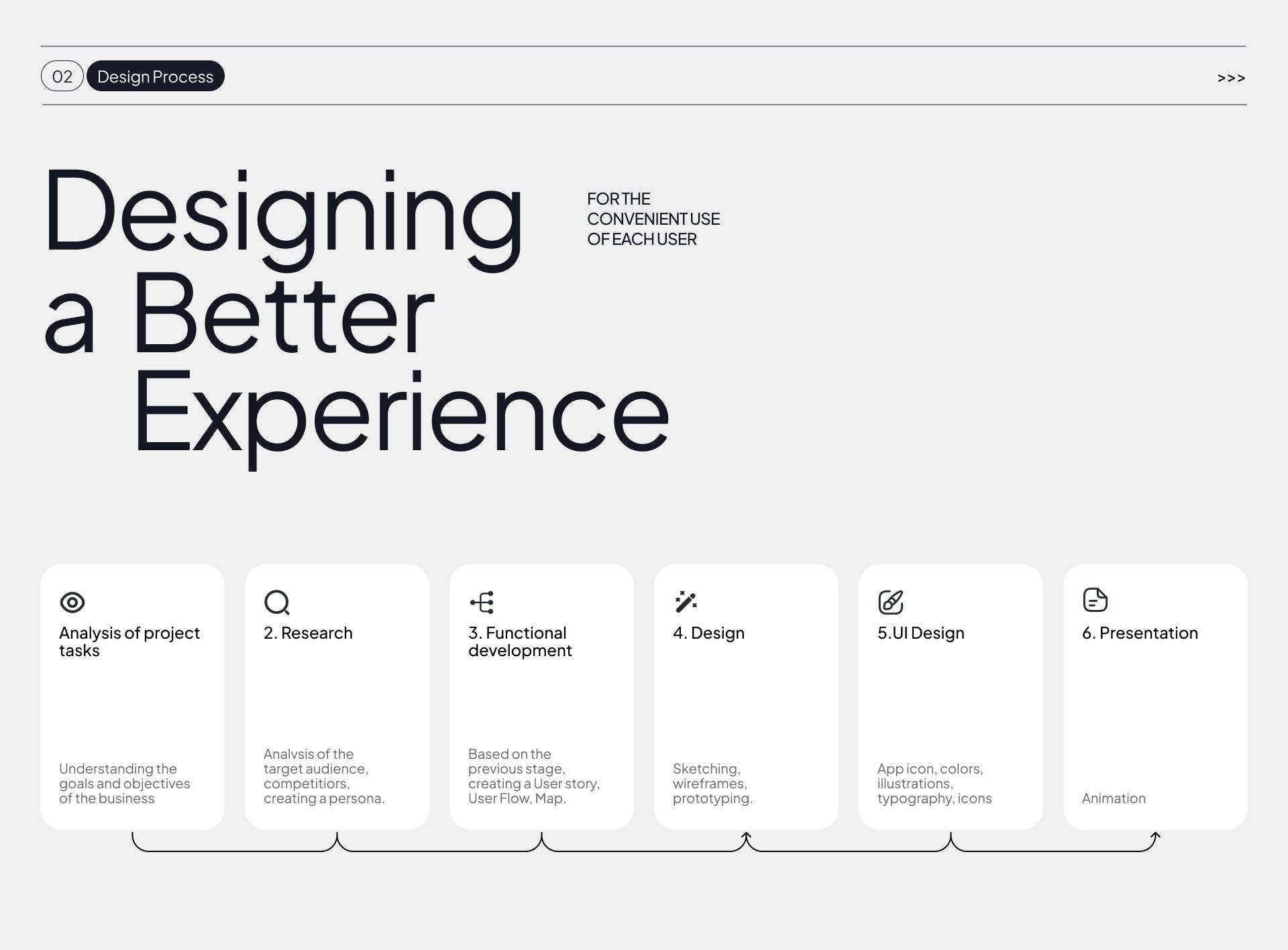 02 Design Process

>>>

Designing a Better Experience

FOR THE CONVENIENT USE OF EACH USER

Analysis of project tasks

Understanding the goals and objectives of the business

2. Research

Analvsis of the target audience, competitiors, creating a persona.

3. Functional development

Based on the previous stage, creating a User story, User Flow, Map.

4. Design

Sketching, wireframes, prototyping.

5.UI Design

App icon, colors, illustrations, typography, icons

6. Presentation

Animation